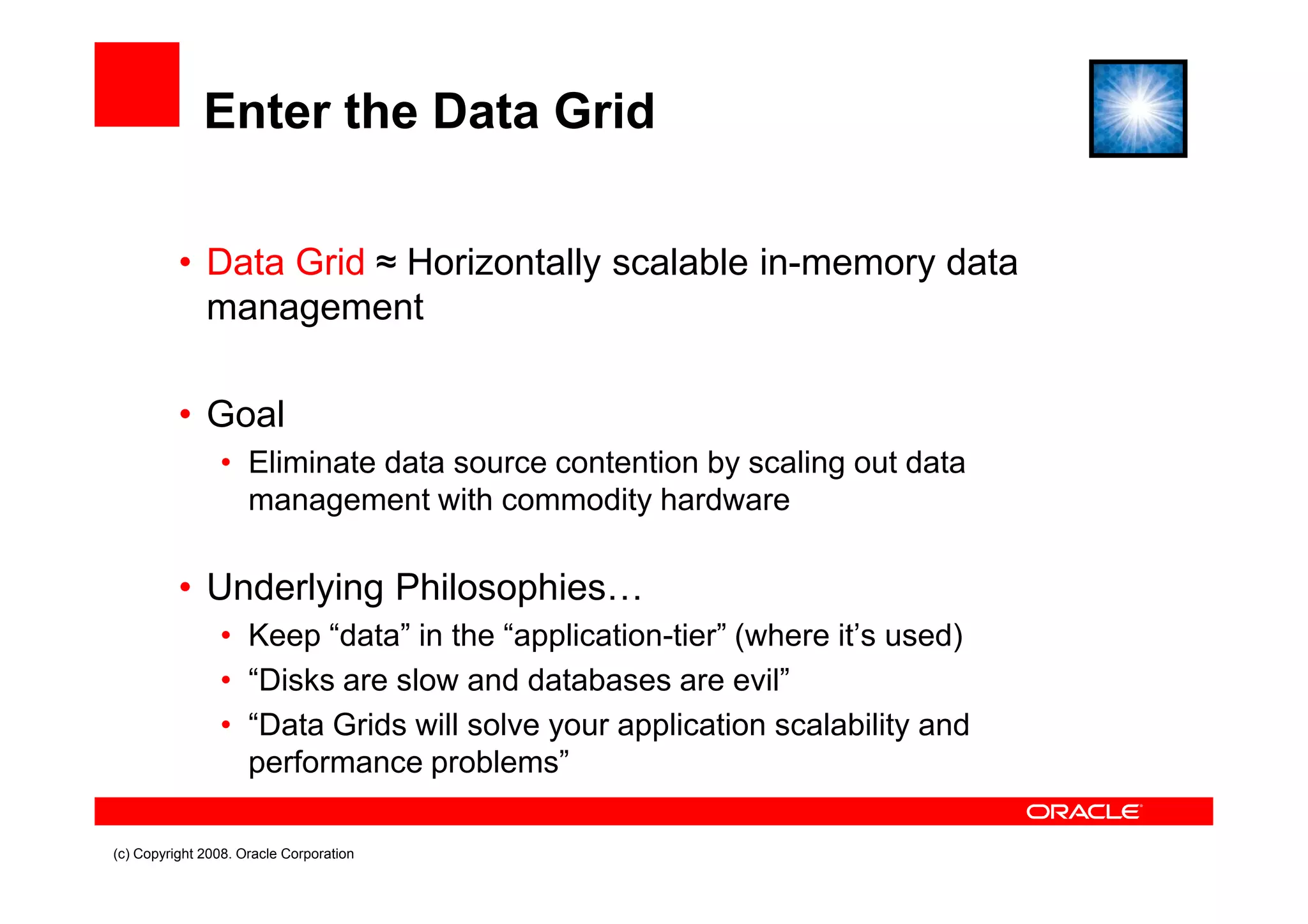 Enter the Data Grid

• Data Grid ≈ Horizontally scalable in-memory data management

• Goal
  • Eliminate data source contention by scaling out data management with commodity hardware

• Underlying Philosophies…
  • Keep “data” in the “application-tier” (where it’s used)
  • “Disks are slow and databases are evil”
  • “Data Grids will solve your application scalability and performance problems”

ORACLE

(c) Copyright 2008. Oracle Corporation